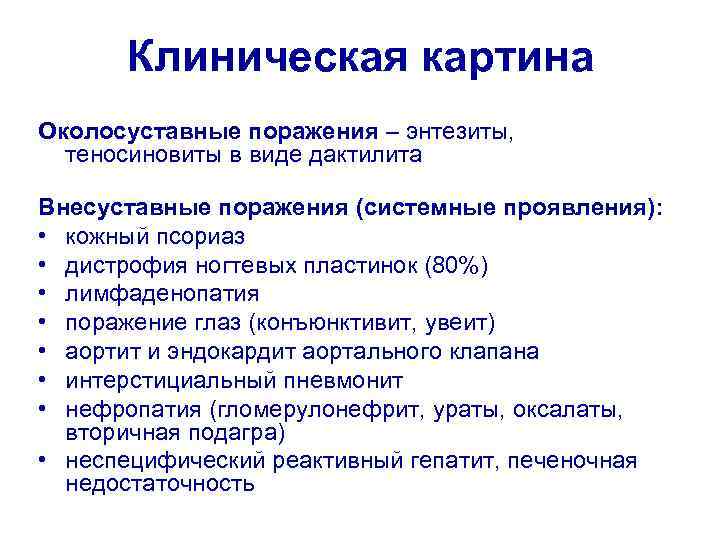 Клиническая картина

Околосуставные поражения – энтезиты, теносиновиты в виде дактилита

Внесуставные поражения (системные проявления):
• кожный псориаз
• дистрофия ногтевых пластинок (80%)
• лимфаденопатия
• поражение глаз (конъюнктивит, увеит)
• аортит и эндокардит аортального клапана
• интерстициальный пневмонит
• нефропатия (гломерулонефрит, ураты, оксалаты, вторичная подагра)
• неспецифический реактивный гепатит, печеночная недостаточность